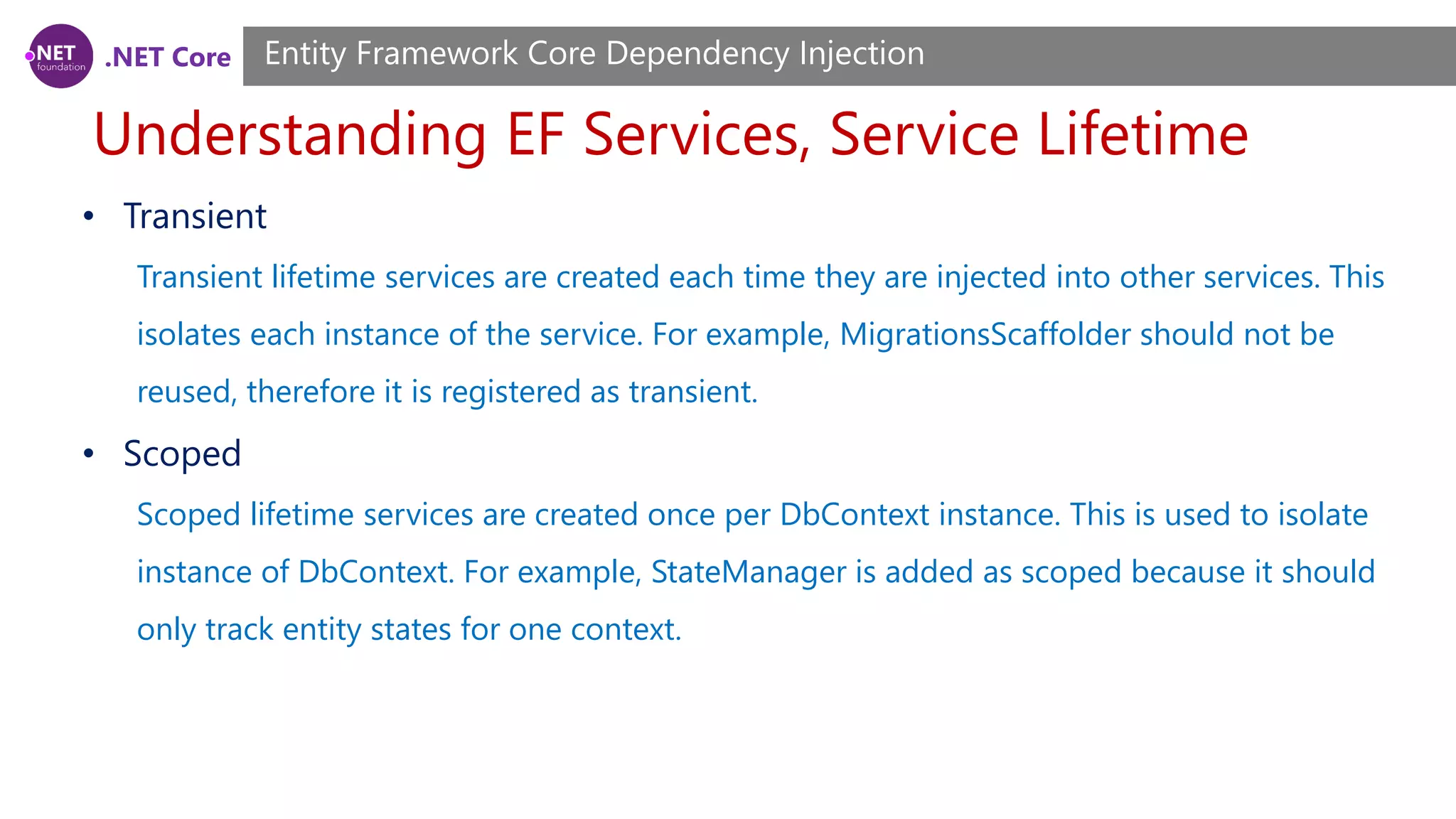 .NET foundation .NET Core

Entity Framework Core Dependency Injection

Understanding EF Services, Service Lifetime

• Transient

Transient lifetime services are created each time they are injected into other services. This isolates each instance of the service. For example, MigrationsScaffolder should not be reused, therefore it is registered as transient.

• Scoped

Scoped lifetime services are created once per DbContext instance. This is used to isolate instance of DbContext. For example, StateManager is added as scoped because it should only track entity states for one context.